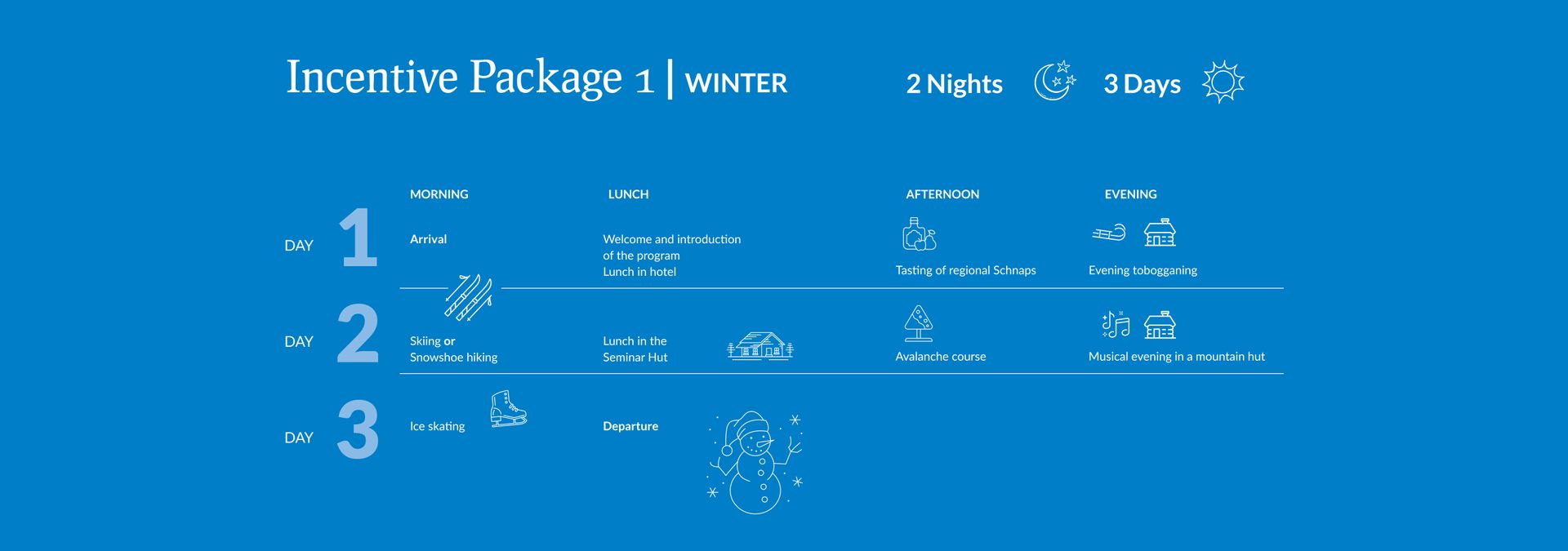 Incentive Package 1 | WINTER

2 Nights 3 Days

| | MORNING | LUNCH | AFTERNOON | EVENING |
|---|---|---|---|---|
| DAY 1 | Arrival | Welcome and introduction of the program Lunch in hotel | Tasting of regional Schnaps | Evening tobogganing |
| DAY 2 | Skiing or Snowshoe hiking | Lunch in the Seminar Hut | Avalanche course | Musical evening in a mountain hut |
| DAY 3 | Ice skating | Departure | | |